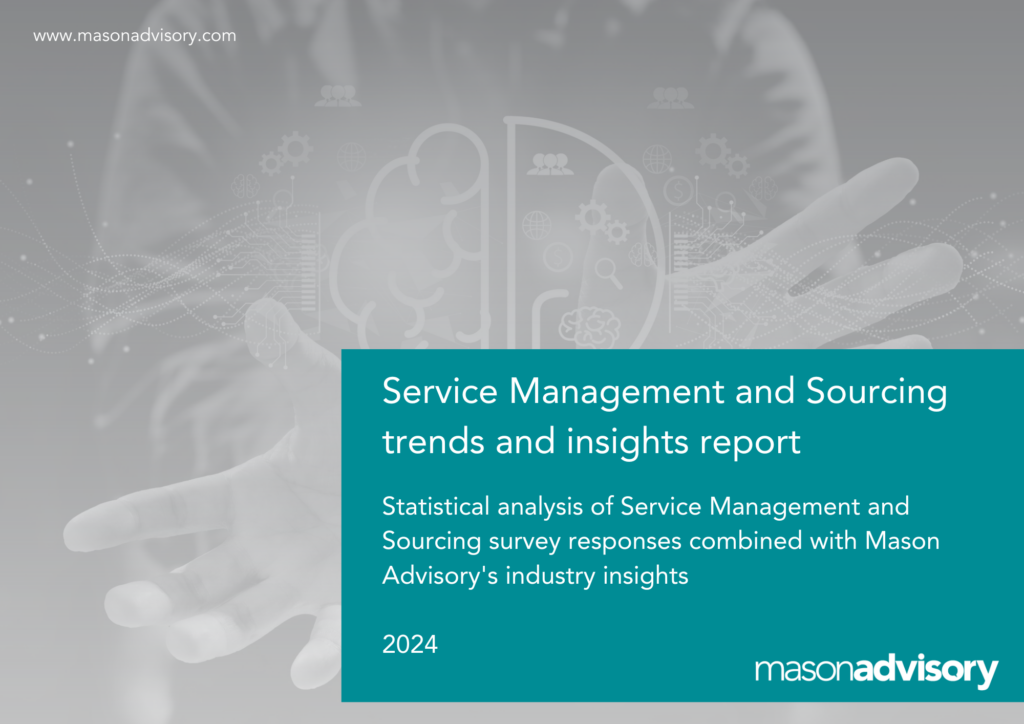 www.masonadvisory.com

Service Management and Sourcing trends and insights report

Statistical analysis of Service Management and Sourcing survey responses combined with Mason Advisory's industry insights

2024

masonadvisory